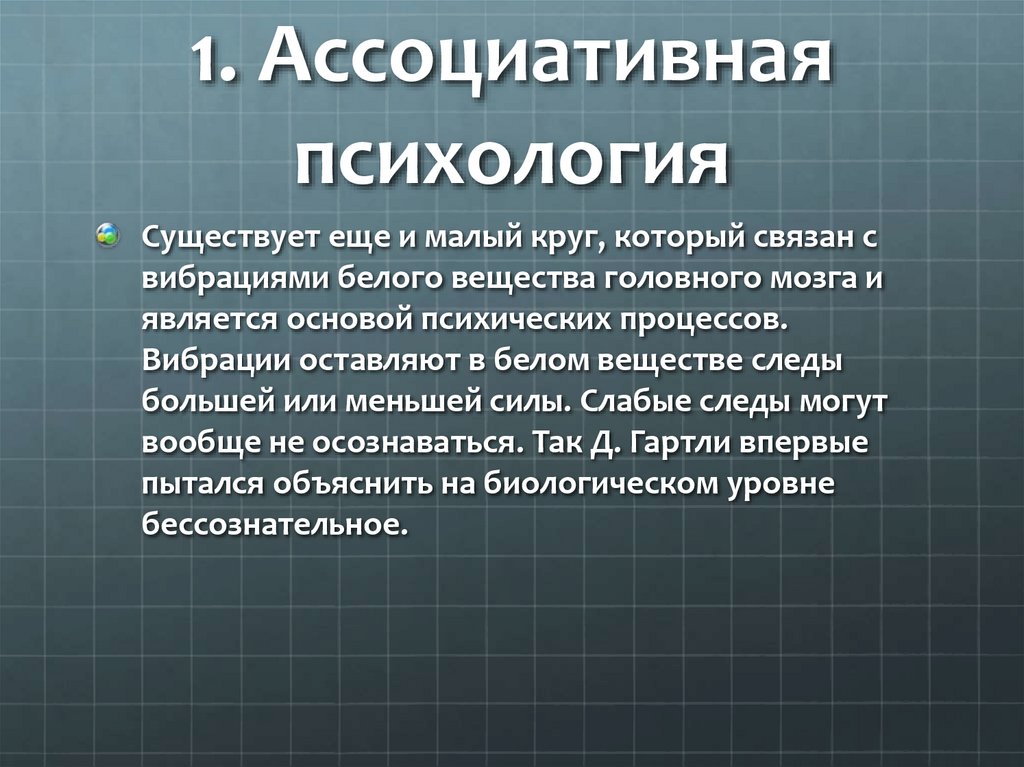 1. Ассоциативная психология

Существует еще и малый круг, который связан с вибрациями белого вещества головного мозга и является основой психических процессов. Вибрации оставляют в белом веществе следы большей или меньшей силы. Слабые следы могут вообще не осознаваться. Так Д. Гартли впервые пытался объяснить на биологическом уровне бессознательное.